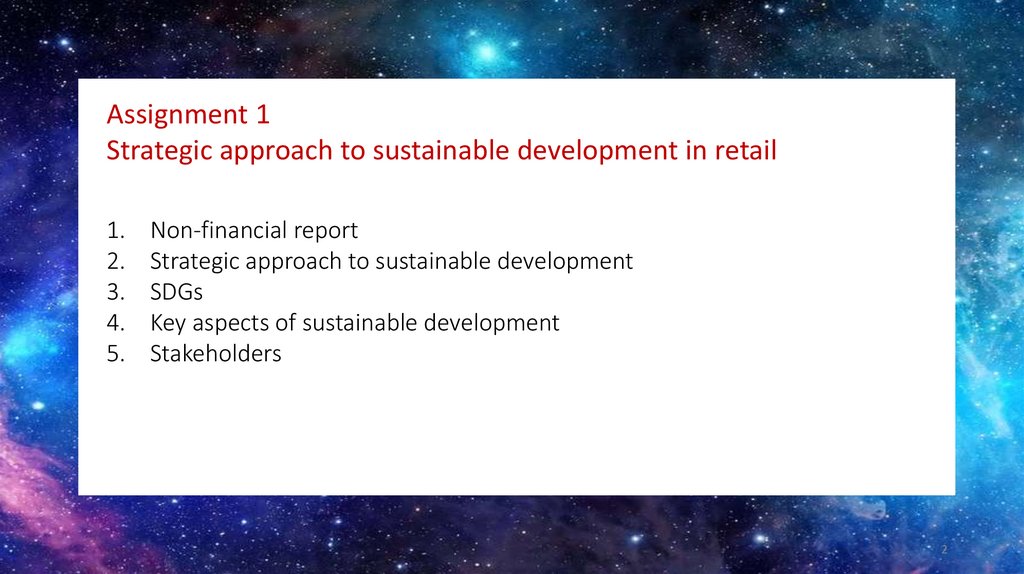 Assignment 1
Strategic approach to sustainable development in retail

1. Non-financial report
2. Strategic approach to sustainable development
3. SDGs
4. Key aspects of sustainable development
5. Stakeholders

2